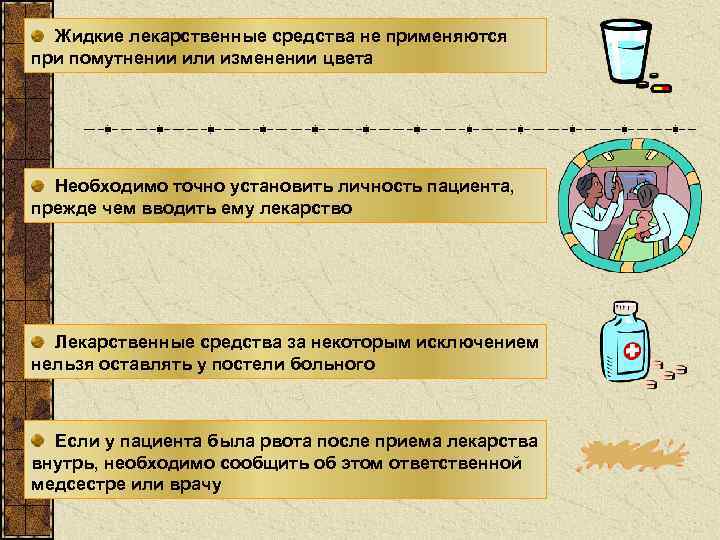 Жидкие лекарственные средства не применяются при помутнении или изменении цвета

Необходимо точно установить личность пациента, прежде чем вводить ему лекарство

Лекарственные средства за некоторым исключением нельзя оставлять у постели больного

Если у пациента была рвота после приема лекарства внутрь, необходимо сообщить об этом ответственной медсестре или врачу